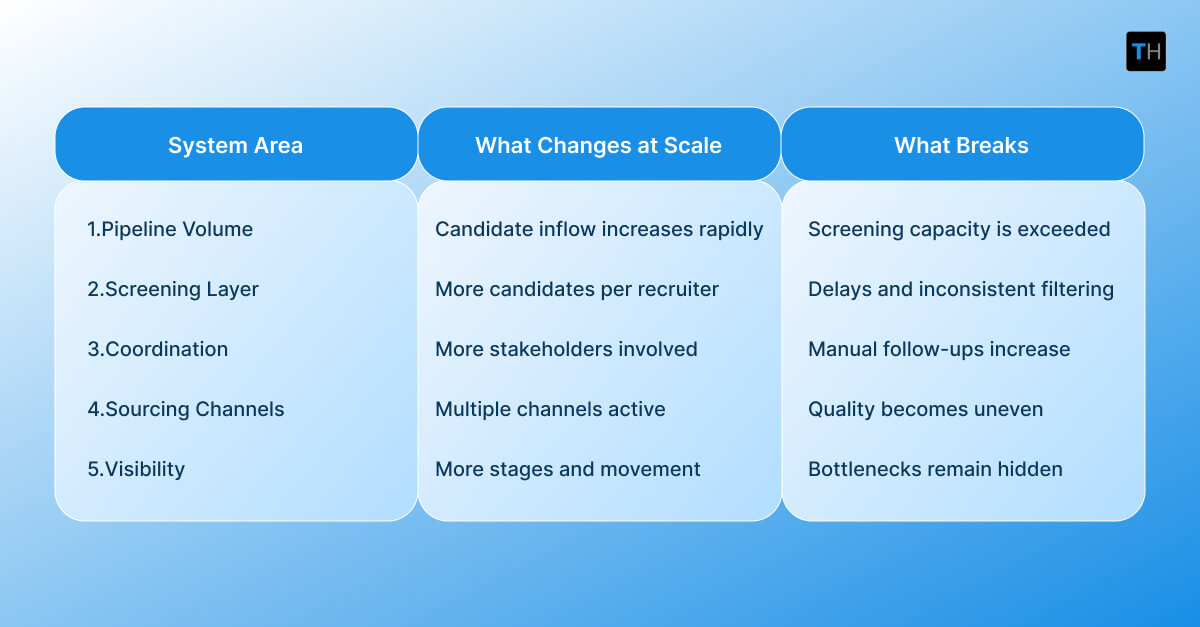 TH

| System Area | What Changes at Scale | What Breaks |
|---|---|---|
| 1.Pipeline Volume | Candidate inflow increases rapidly | Screening capacity is exceeded |
| 2.Screening Layer | More candidates per recruiter | Delays and inconsistent filtering |
| 3.Coordination | More stakeholders involved | Manual follow-ups increase |
| 4.Sourcing Channels | Multiple channels active | Quality becomes uneven |
| 5.Visibility | More stages and movement | Bottlenecks remain hidden |